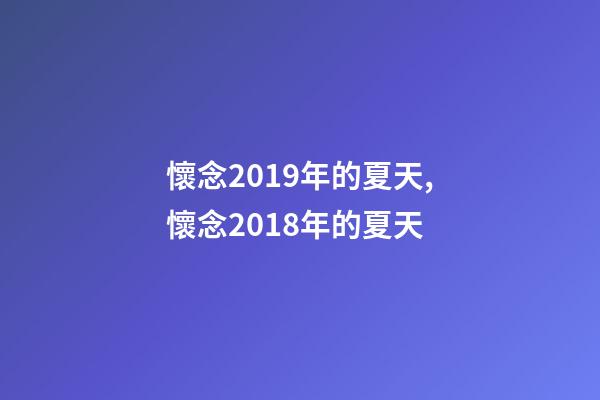 懷念2019年的夏天,
懷念2018年的夏天